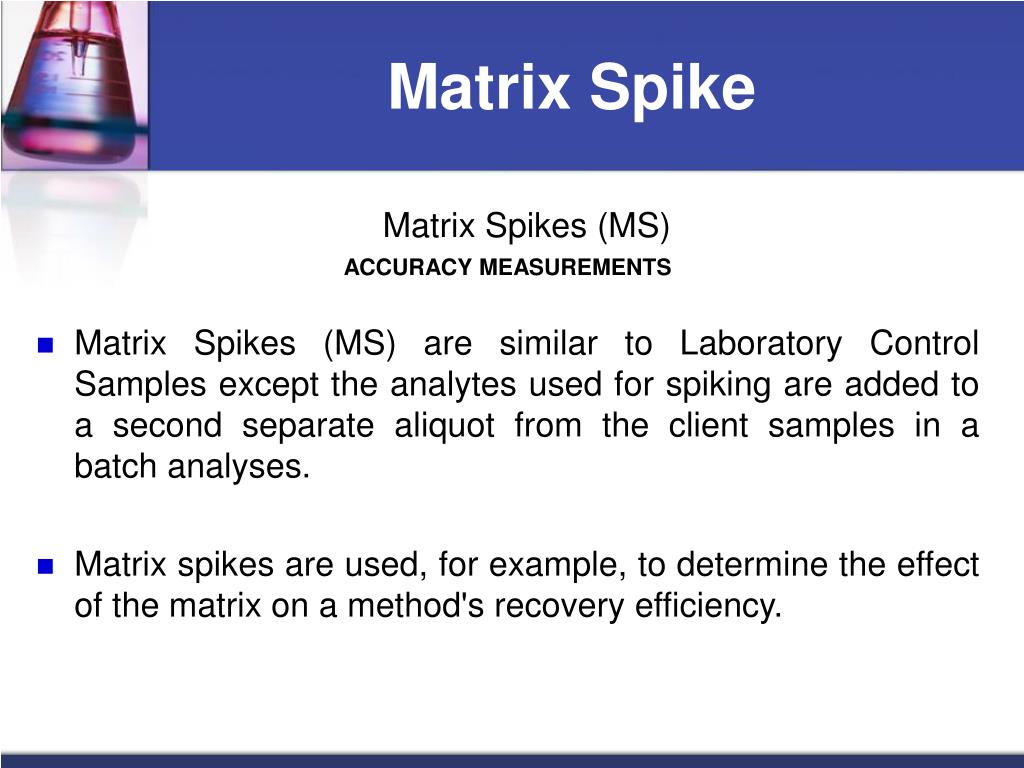 Matrix Spike

Matrix Spikes (MS)
ACCURACY MEASUREMENTS

Matrix Spikes (MS) are similar to Laboratory Control Samples except the analytes used for spiking are added to a second separate aliquot from the client samples in a batch analyses.

Matrix spikes are used, for example, to determine the effect of the matrix on a method's recovery efficiency.